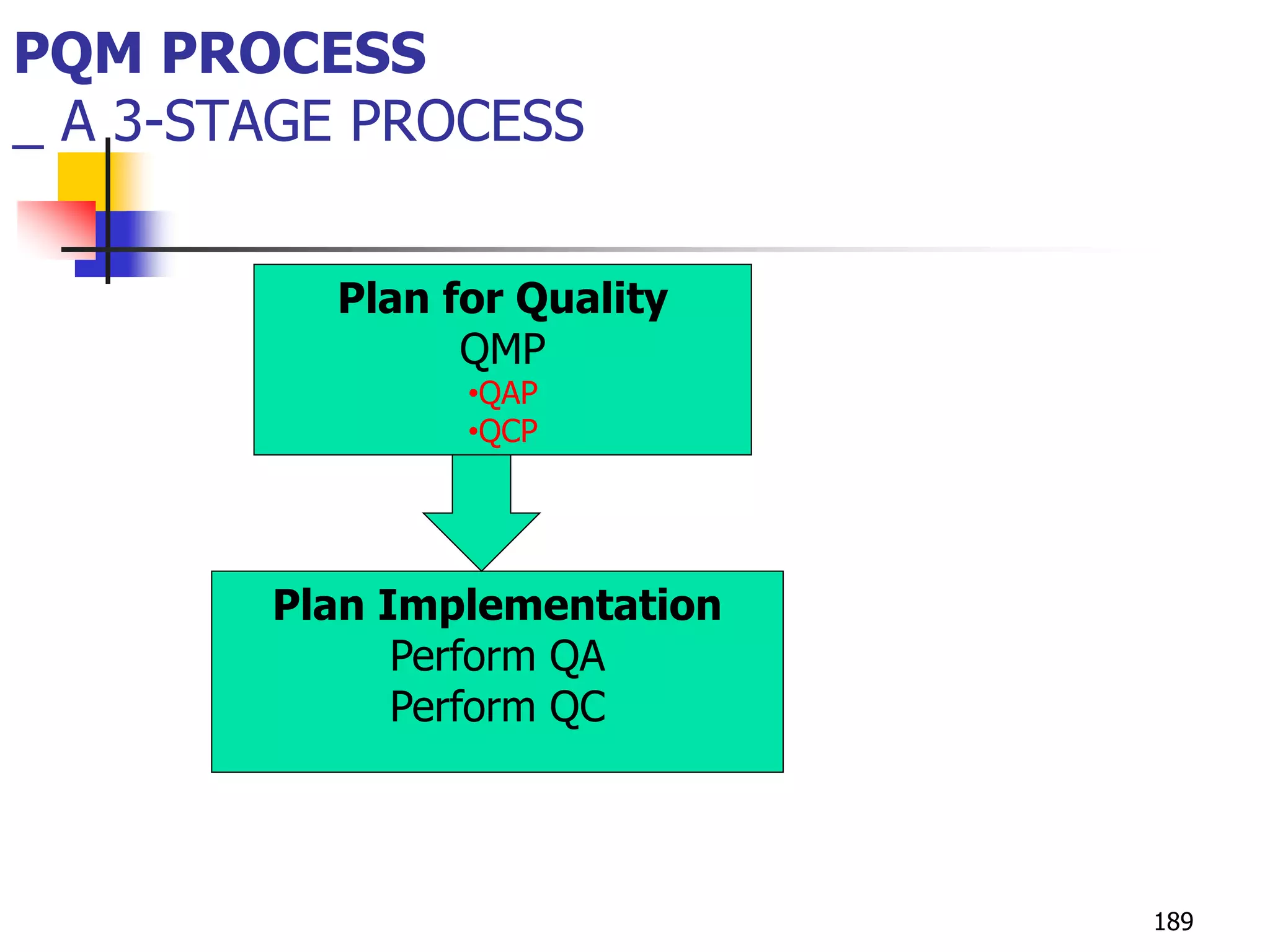 PQM PROCESS
_ A 3-STAGE PROCESS

Plan for Quality
QMP
•QAP
•QCP

Plan Implementation
Perform QA
Perform QC

189